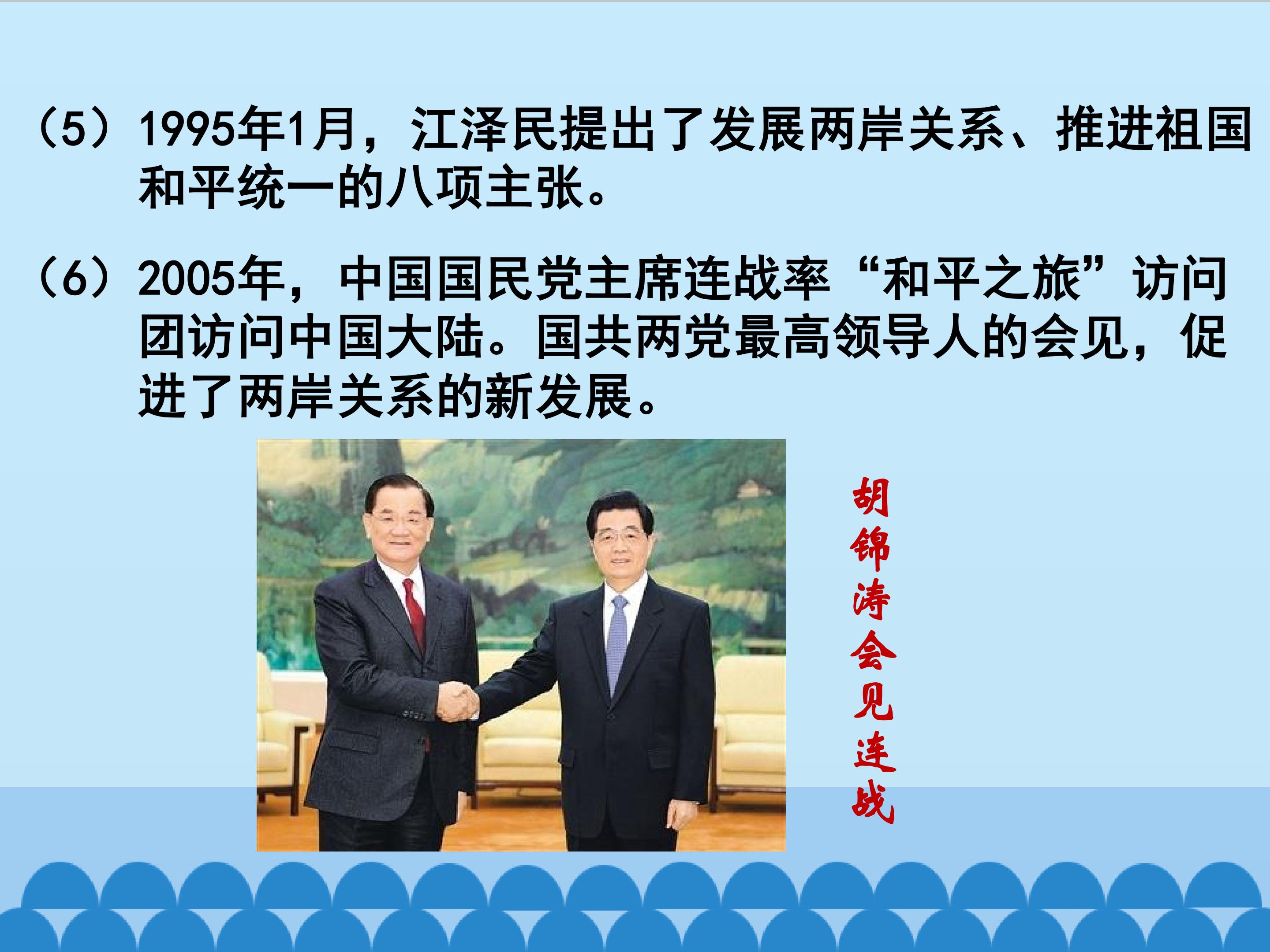 (5)1995年1月,江泽民提出了发展两岸关系、推进祖国和平统一的八项主张。

(6)2005年,中国国民党主席连战率“和平之旅”访问团访问中国大陆。国共两党最高领导人的会见,促进了两岸关系的新发展。

胡锦涛会见连战